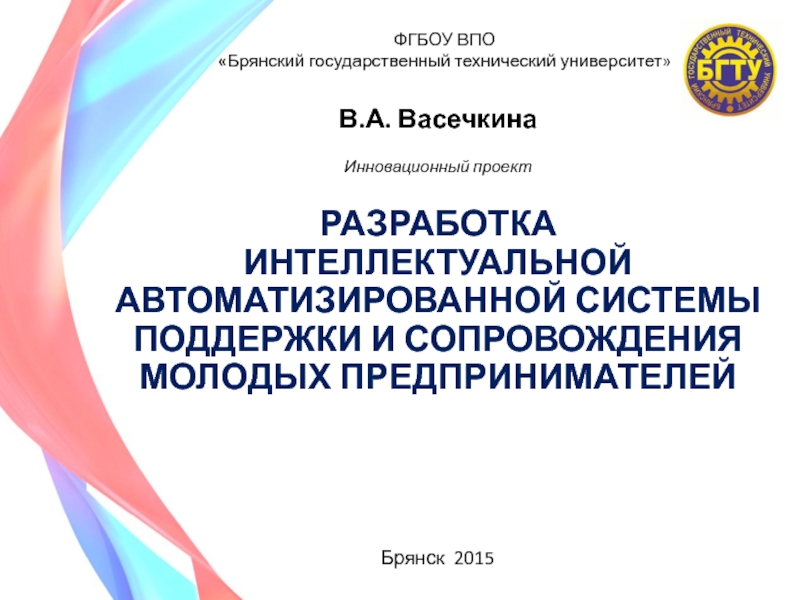 ФГБОУ ВПО
«Брянский государственный технический университет»

БРЯНСКИЙ ГОСУДАРСТВЕННЫЙ ТЕХНИЧЕСКИЙ УНИВЕРСИТЕТ
БГТУ

В.А. Васечкина

Инновационный проект

РАЗРАБОТКА ИНТЕЛЛЕКТУАЛЬНОЙ АВТОМАТИЗИРОВАННОЙ СИСТЕМЫ ПОДДЕРЖКИ И СОПРОВОЖДЕНИЯ МОЛОДЫХ ПРЕДПРИНИМАТЕЛЕЙ

Брянск 2015